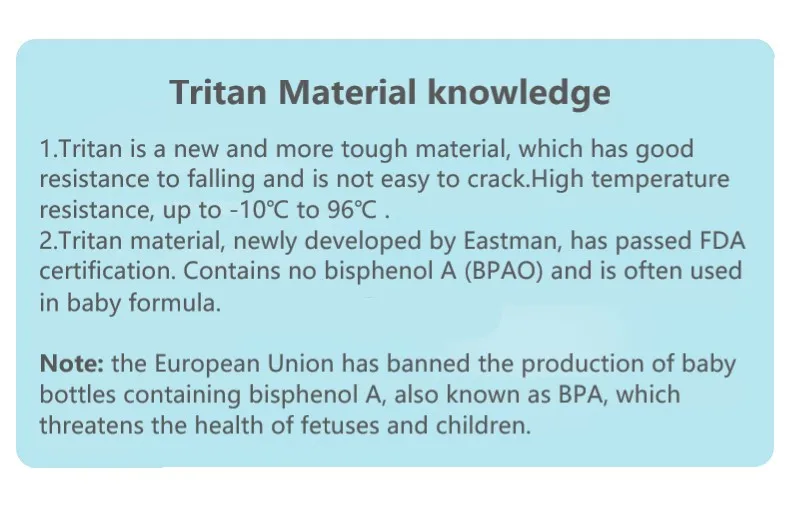 Tritan Material knowledge

1.Tritan is a new and more tough material, which has good resistance to falling and is not easy to crack.High temperature resistance, up to -10℃ to 96℃ .
2.Tritan material, newly developed by Eastman, has passed FDA certification. Contains no bisphenol A (BPAO) and is often used in baby formula.

Note: the European Union has banned the production of baby bottles containing bisphenol A, also known as BPA, which threatens the health of fetuses and children.